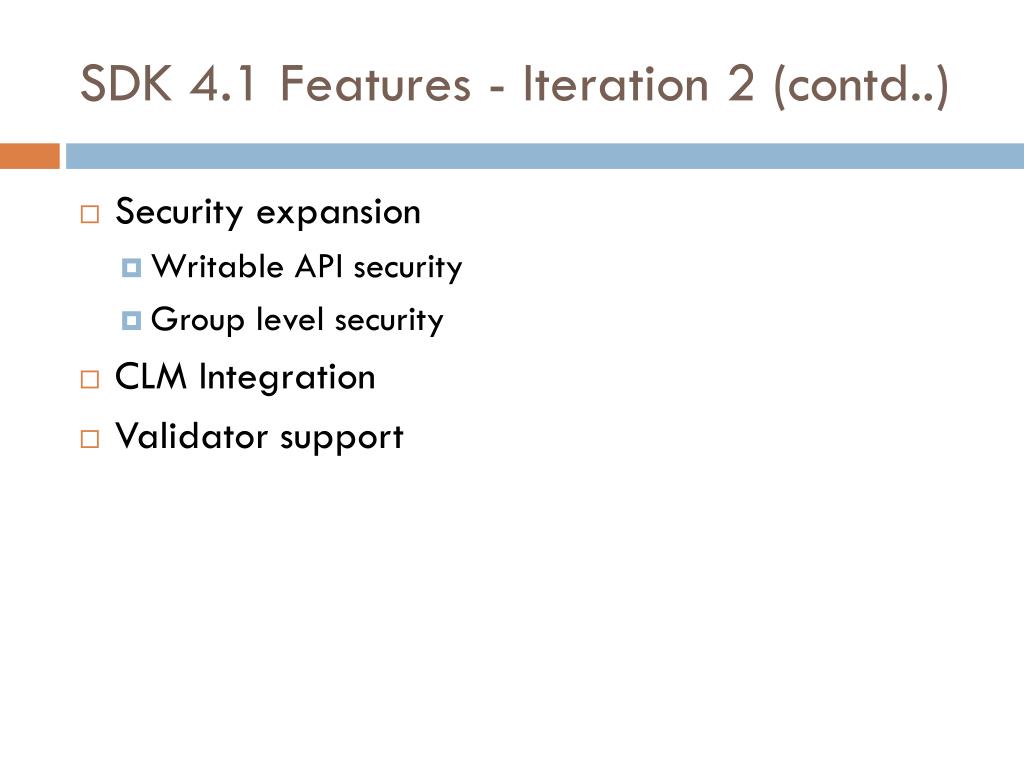 SDK 4.1 Features - Iteration 2 (contd..)

Security expansion

Writable API security

Group level security

CLM Integration

Validator support